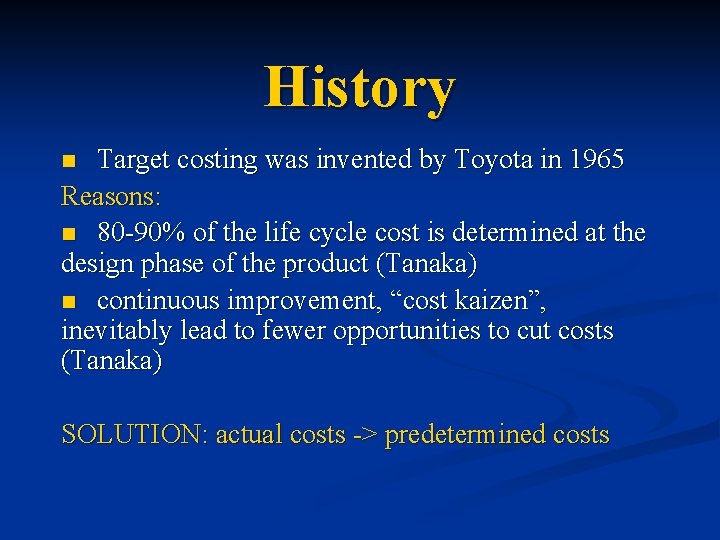 History

■ Target costing was invented by Toyota in 1965

Reasons:

■ 80-90% of the life cycle cost is determined at the design phase of the product (Tanaka)

■ continuous improvement, “cost kaizen”, inevitably lead to fewer opportunities to cut costs (Tanaka)

SOLUTION: actual costs -> predetermined costs